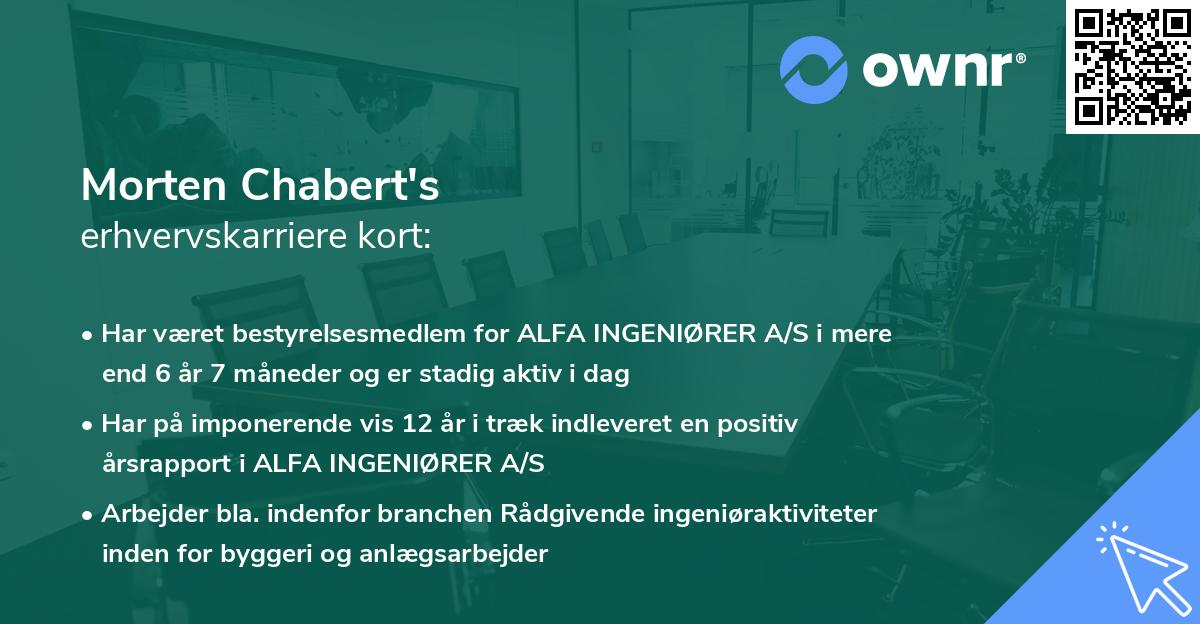 ownr®

Morten Chabert's
erhvervskarriere kort:

• Har været bestyrelsesmedlem for ALFA INGENIØRER A/S i mere end 6 år 7 måneder og er stadig aktiv i dag

• Har på imponerende vis 12 år i træk indleveret en positiv årsrapport i ALFA INGENIØRER A/S

• Arbejder bla. indenfor branchen Rådgivende ingeniøraktiviteter inden for byggeri og anlægsarbejder